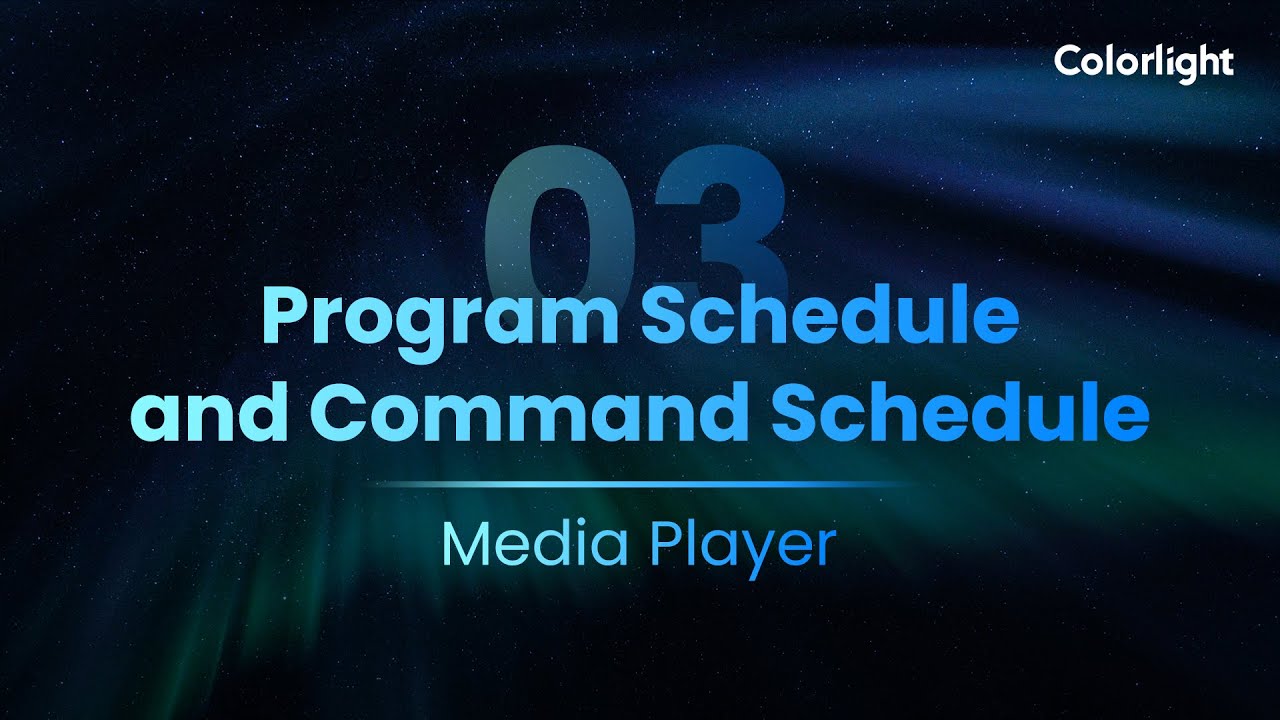 Colorlight

03

Program Schedule and Command Schedule

Media Player